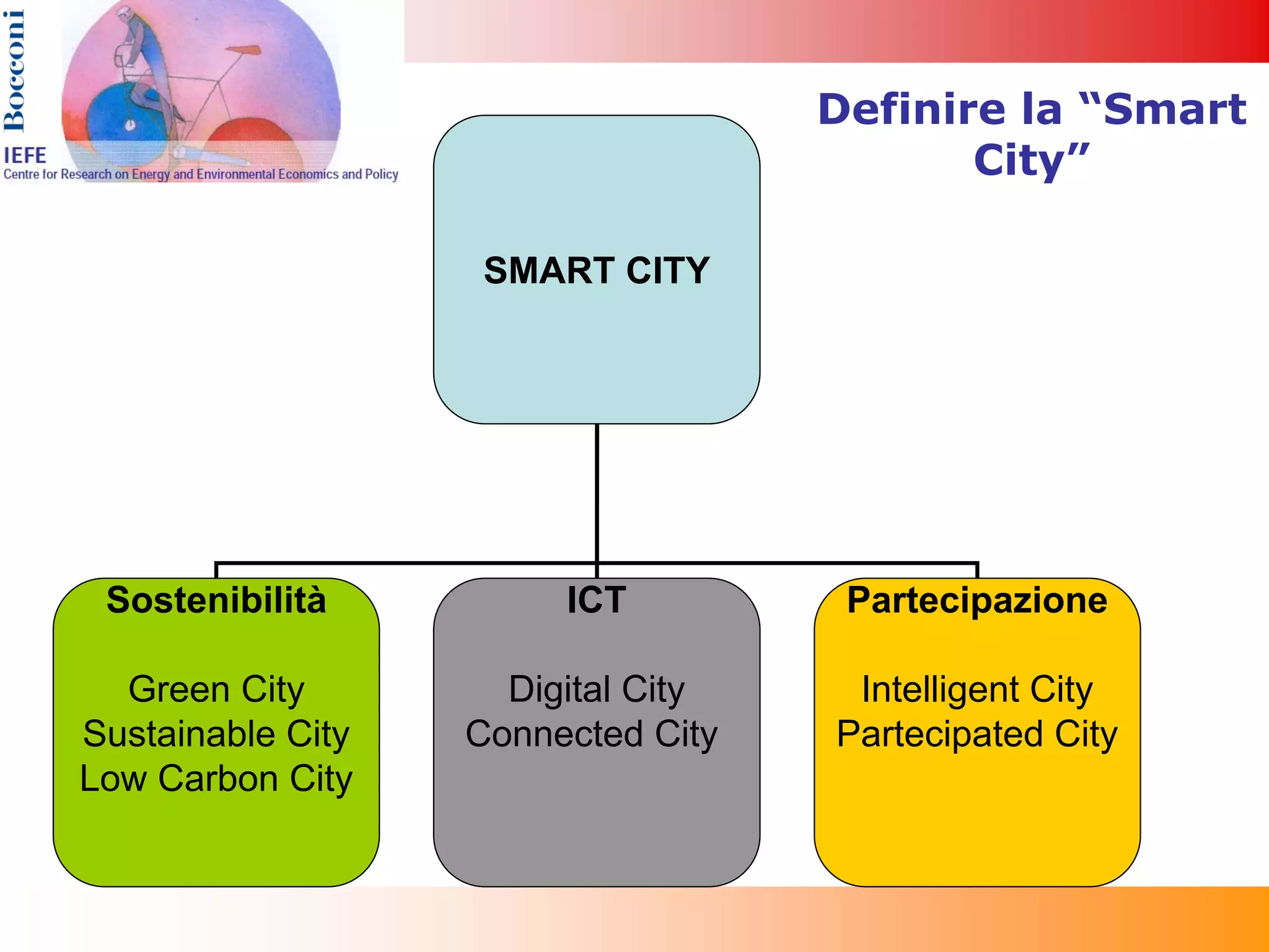 Bocconi
IEFE
Centre for Research on Energy and Environmental Economics and Policy

Definire la “Smart City”

SMART CITY

Sostenibilità

Green City
Sustainable City
Low Carbon City

ICT

Digital City
Connected City

Partecipazione

Intelligent City
Partecipated City